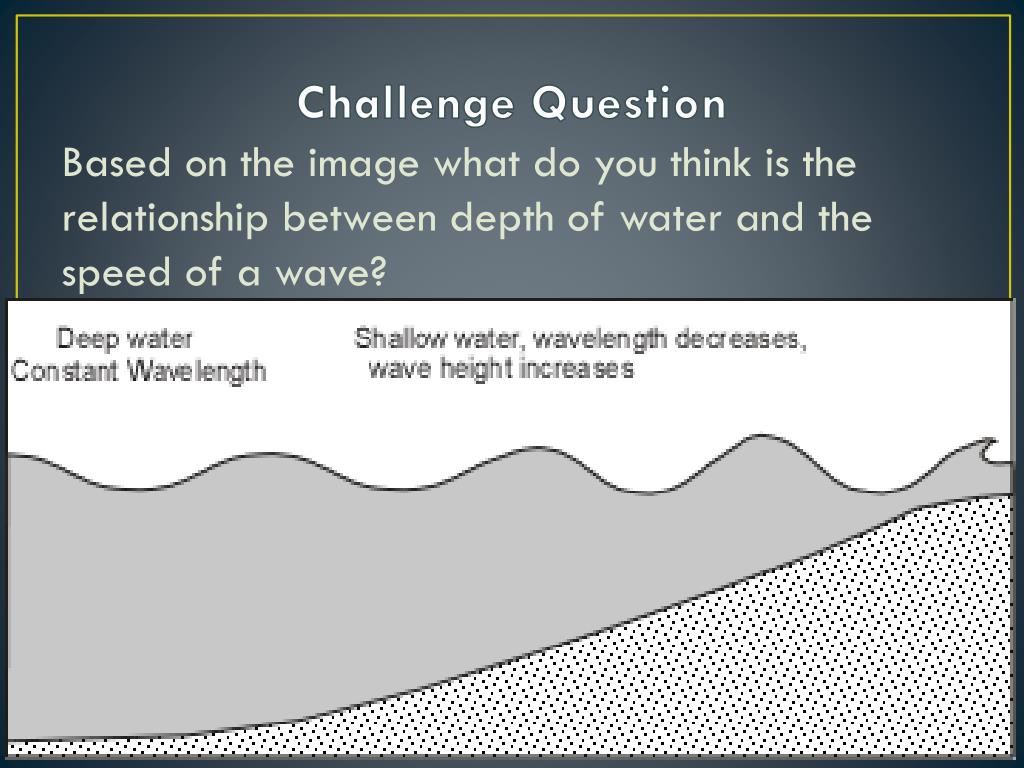 Challenge Question

Based on the image what do you think is the relationship between depth of water and the speed of a wave?

Deep water
Constant Wavelength

Shallow water, wavelength decreases, wave height increases